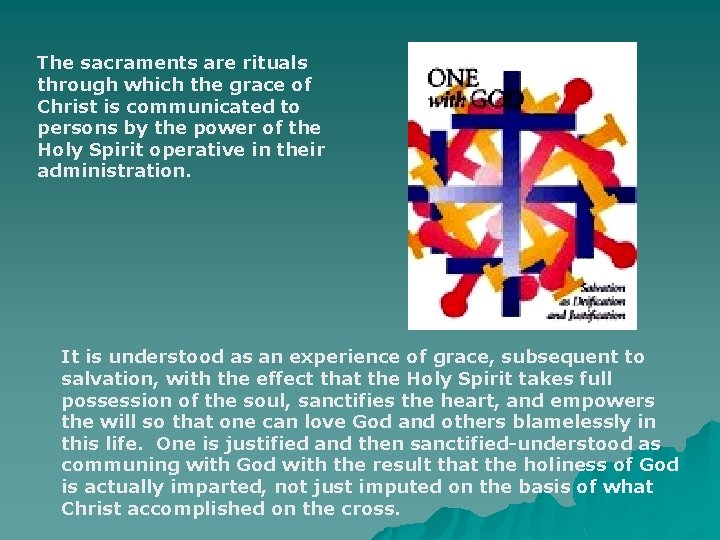 The sacraments are rituals through which the grace of Christ is communicated to persons by the power of the Holy Spirit operative in their administration.

ONE with GOD

Salvation as Deification and Justification

It is understood as an experience of grace, subsequent to salvation, with the effect that the Holy Spirit takes full possession of the soul, sanctifies the heart, and empowers the will so that one can love God and others blamelessly in this life. One is justified and then sanctified-understood as communing with God with the result that the holiness of God is actually imparted, not just imputed on the basis of what Christ accomplished on the cross.